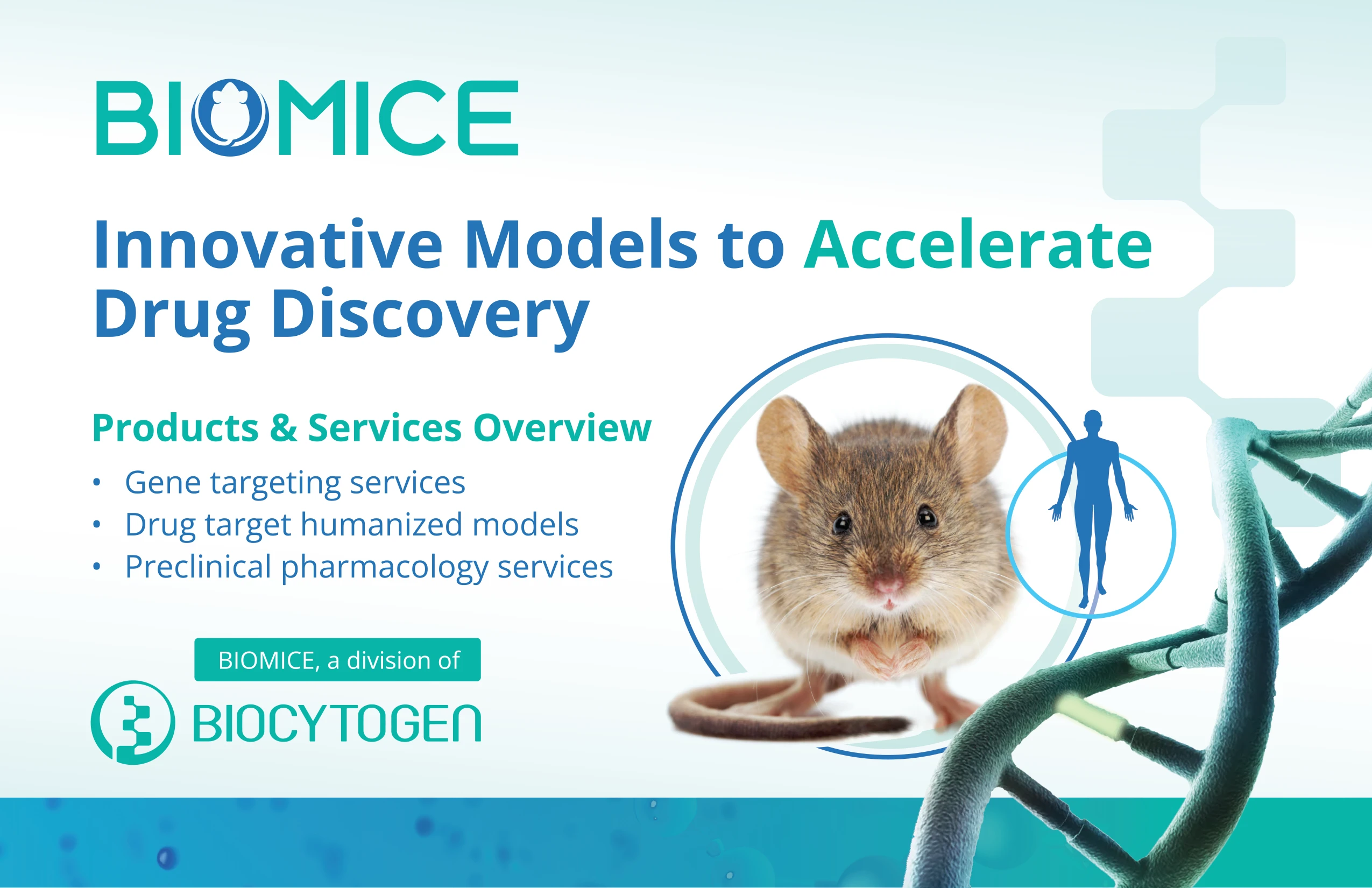 BIOMICE

Innovative Models to Accelerate Drug Discovery

Products & Services Overview

• Gene targeting services
• Drug target humanized models
• Preclinical pharmacology services

BIOMICE, a division of

BIOCYTOGEN